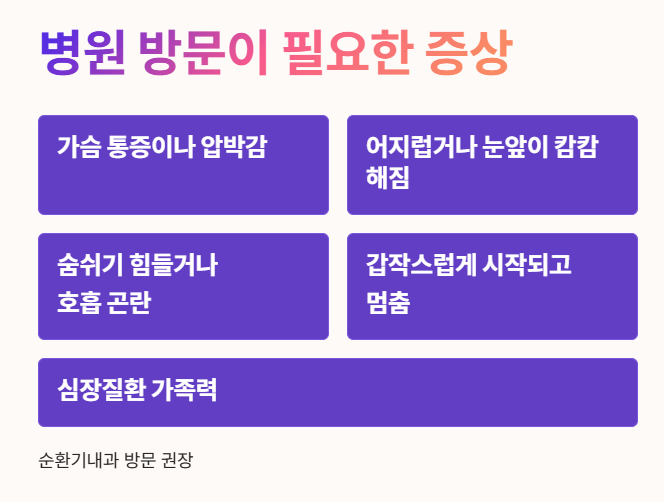 병원 방문이 필요한 증상

가슴 통증이나 압박감

어지럽거나 눈앞이 캄캄해짐

숨쉬기 힘들거나 호흡 곤란

갑작스럽게 시작되고 멈춤

심장질환 가족력

순환기내과 방문 권장